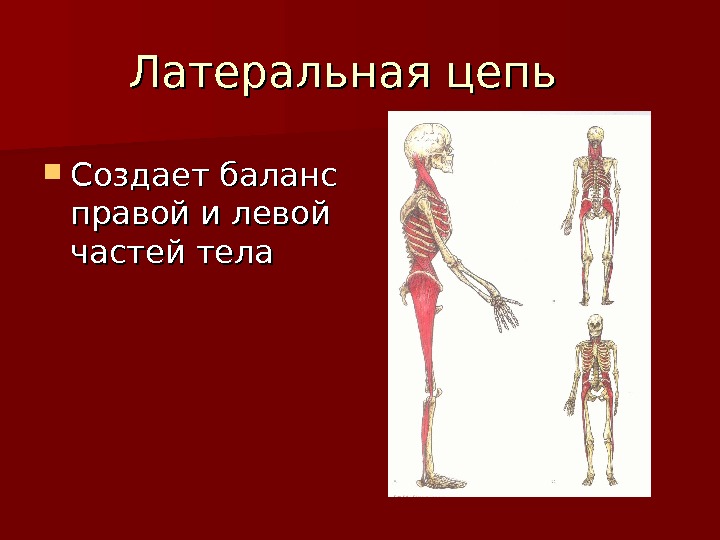 Латеральная цепь

Создает баланс правой и левой частей тела